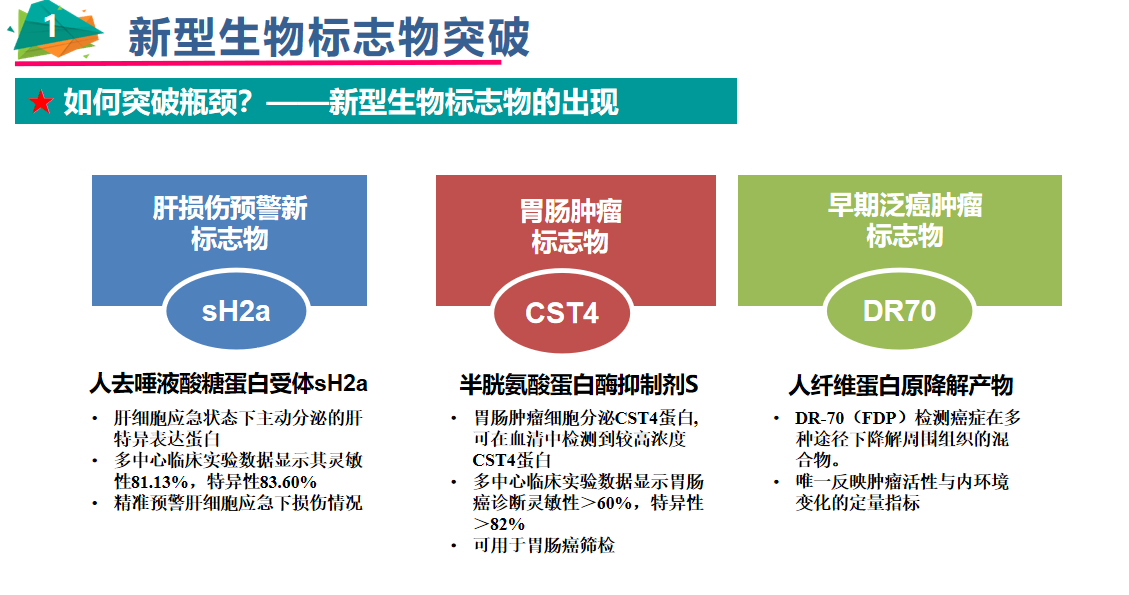 1 新型生物标志物突破

★ 如何突破瓶颈？——新型生物标志物的出现

肝损伤预警新标志物

sH2a

人去唾液酸糖蛋白受体sH2a

• 肝细胞应急状态下主动分泌的肝特异表达蛋白
• 多中心临床实验数据显示其灵敏性81.13%，特异性83.60%
• 精准预警肝细胞应急下损伤情况

胃肠肿瘤标志物

CST4

半胱氨酸蛋白酶抑制剂S

• 胃肠肿瘤细胞分泌CST4蛋白，可在血清中检测到较高浓度CST4蛋白
• 多中心临床实验数据显示胃肠癌诊断灵敏性＞60%，特异性＞82%
• 可用于胃肠癌筛检

早期泛癌肿瘤标志物

DR70

人纤维蛋白原降解产物

• DR-70（FDP）检测癌症在多种途径下降解周围组织的混合物。
• 唯一反映肿瘤活性与内环境变化的定量指标